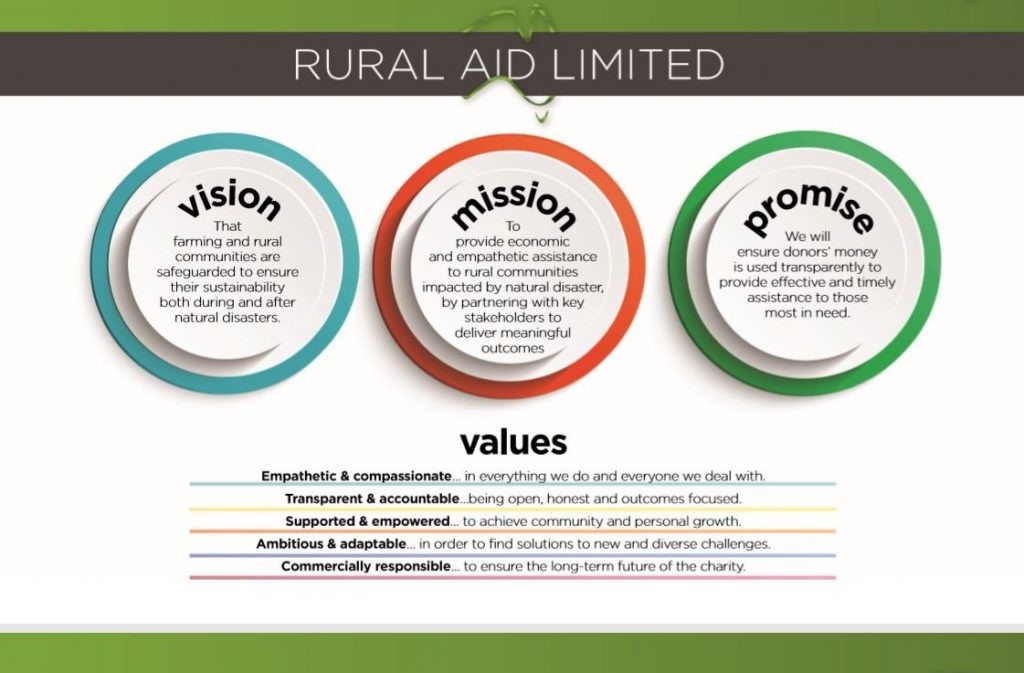 RURAL AID LIMITED

vision

That farming and rural communities are safeguarded to ensure their sustainability both during and after natural disasters.

mission

To provide economic and empathetic assistance to rural communities impacted by natural disaster, by partnering with key stakeholders to deliver meaningful outcomes

promise

We will ensure donors' money is used transparently to provide effective and timely assistance to those most in need.

values

Empathetic & compassionate... in everything we do and everyone we deal with.

Transparent & accountable...being open, honest and outcomes focused.

Supported & empowered... to achieve community and personal growth.

Ambitious & adaptable... in order to find solutions to new and diverse challenges.

Commercially responsible... to ensure the long-term future of the charity.